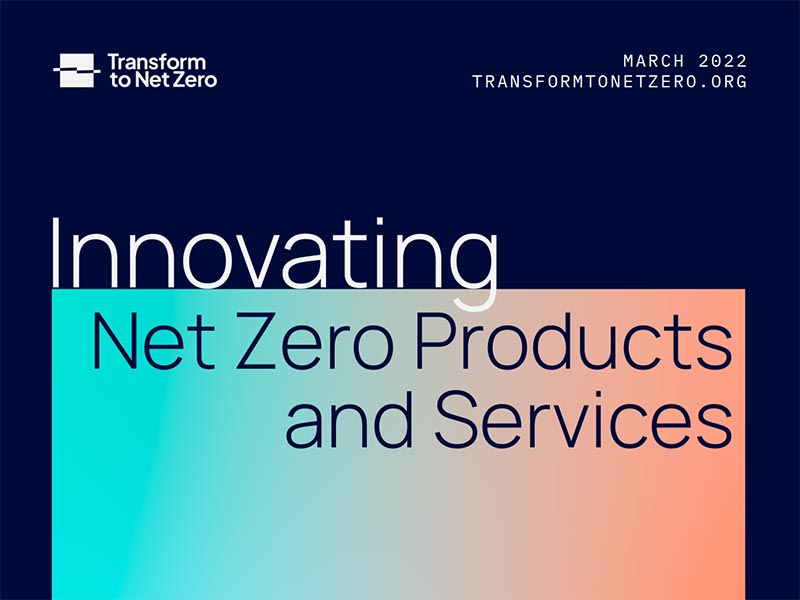 Transform to Net Zero

MARCH 2022
TRANSFORMTONETZERO.ORG

Innovating Net Zero Products and Services